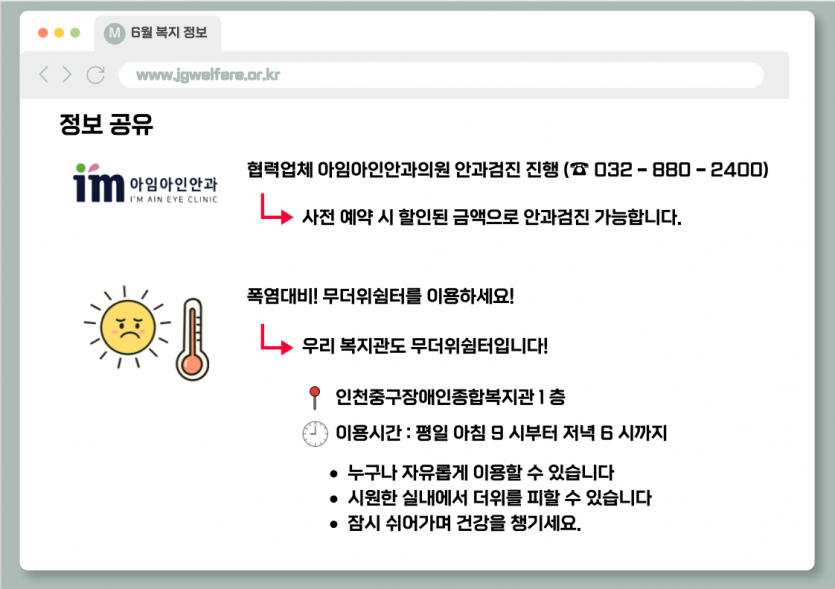 M 6월 복지 정보

www.jgwelfare.or.kr

정보 공유

im 아임아인안과
I'M AIN EYE CLINIC

협력업체 아임아인안과의원 안과검진 진행 (☎ 032 - 880 - 2400)

사전 예약 시 할인된 금액으로 안과검진 가능합니다.

폭염대비! 무더위쉼터를 이용하세요!

우리 복지관도 무더위쉼터입니다!

인천중구장애인종합복지관 1 층

이용시간 : 평일 아침 9 시부터 저녁 6 시까지

• 누구나 자유롭게 이용할 수 있습니다
• 시원한 실내에서 더위를 피할 수 있습니다
• 잠시 쉬어가며 건강을 챙기세요.